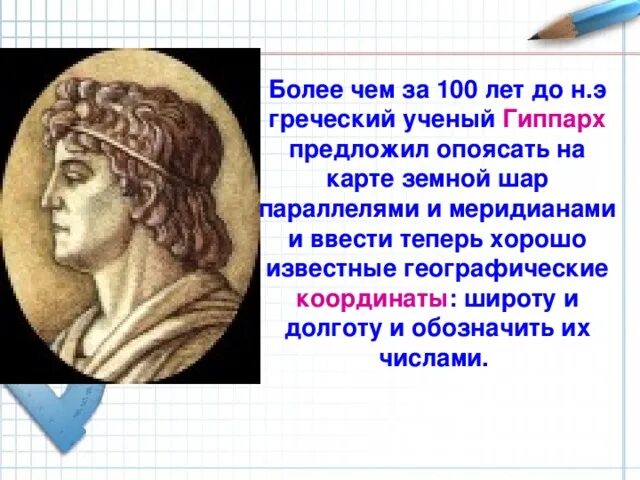 Более чем за 100 лет до н.э греческий ученый Гиппарх предложил опоясать на карте земной шар параллелями и меридианами и ввести теперь хорошо известные географические координаты: широту и долготу и обозначить их числами.